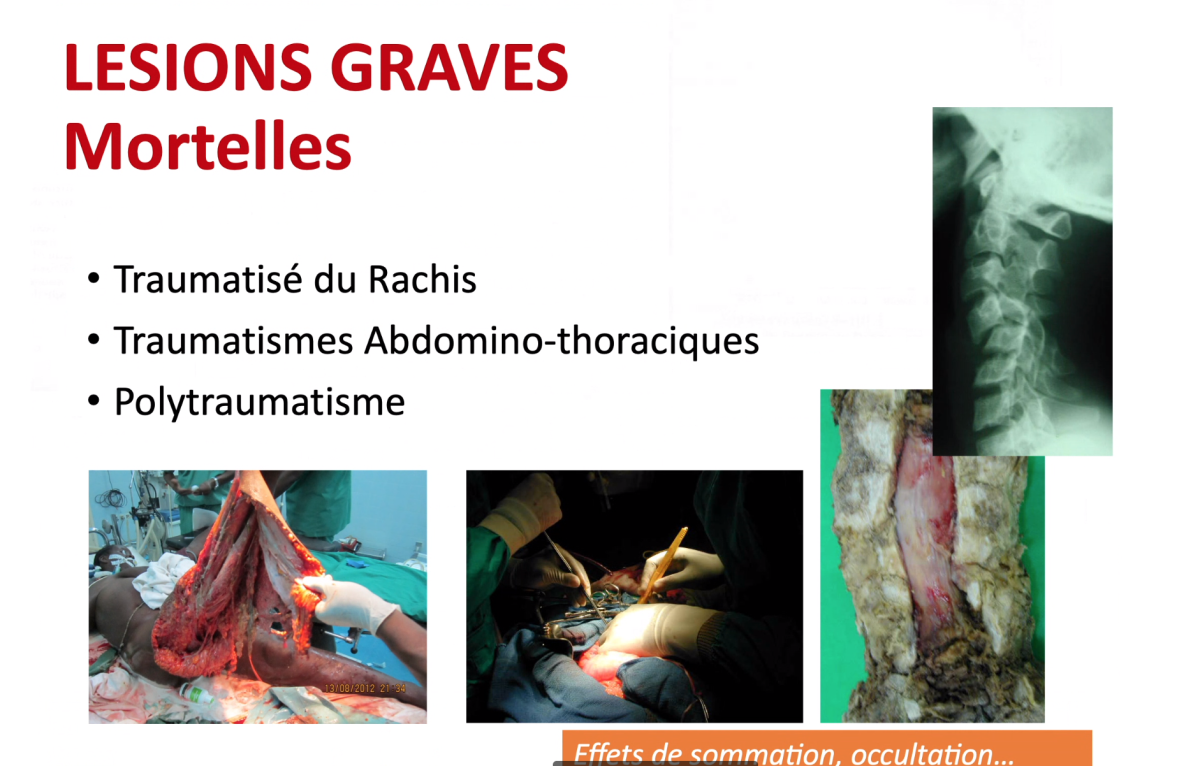 LESIONS GRAVES
Mortelles

• Traumatisé du Rachis
• Traumatismes Abdomino-thoraciques
• Polytraumatisme

13/08/2012 21:34

Effets de sommation, occultation…